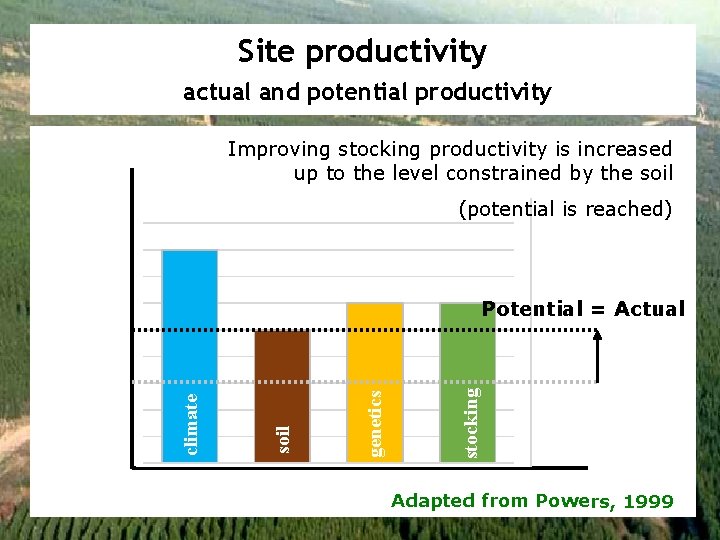 Site productivity

actual and potential productivity

Improving stocking productivity is increased up to the level constrained by the soil

(potential is reached)

Potential = Actual

climate

soil

genetics

stocking

Adapted from Powers, 1999